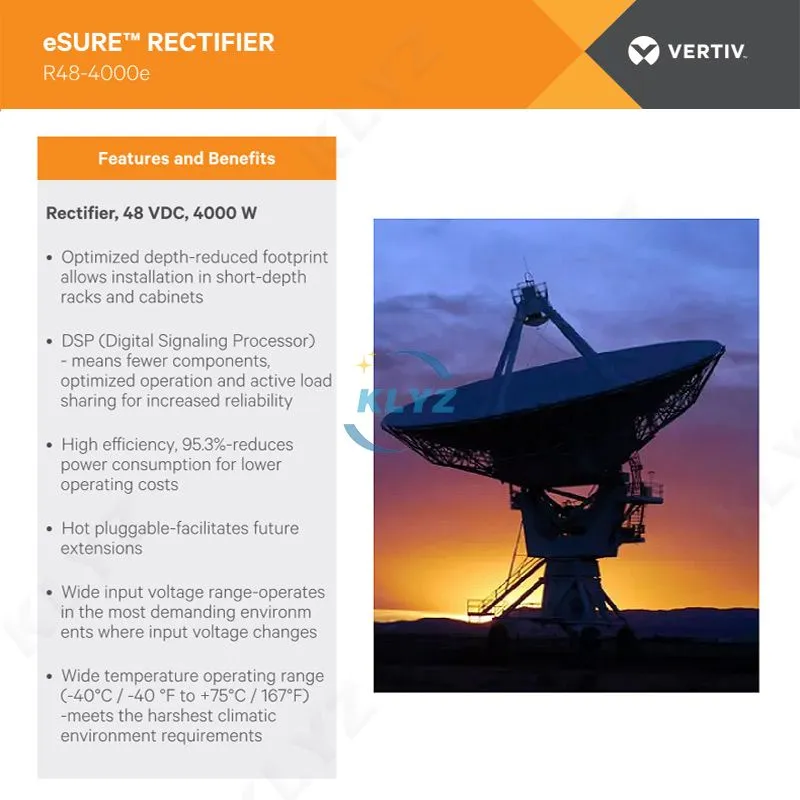 eSURE™ RECTIFIER
R48-4000e

VERTIV.

Features and Benefits

Rectifier, 48 VDC, 4000 W

• Optimized depth-reduced footprint allows installation in short-depth racks and cabinets

• DSP (Digital Signaling Processor) - means fewer components, optimized operation and active load sharing for increased reliability

• High efficiency, 95.3%-reduces power consumption for lower operating costs

• Hot pluggable-facilitates future extensions

• Wide input voltage range-operates in the most demanding environm ents where input voltage changes

• Wide temperature operating range (-40°C / -40 °F to +75°C / 167°F) -meets the harshest climatic environment requirements

KLYZ